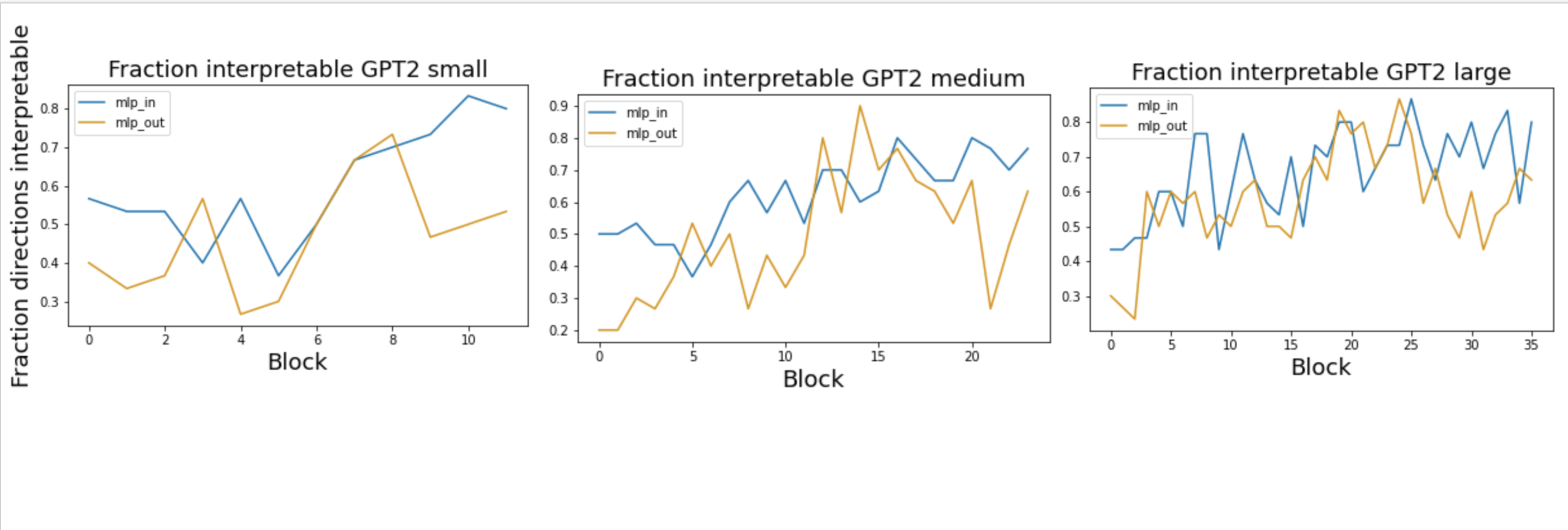 Fraction directions interpretable

Fraction interpretable GPT2 small

mlp_in
mlp_out

0.8
0.7
0.6
0.5
0.4
0.3

0 2 4 6 8 10

Block

Fraction interpretable GPT2 medium

mlp_in
mlp_out

0.9
0.8
0.7
0.6
0.5
0.4
0.3
0.2

0 5 10 15 20

Block

Fraction interpretable GPT2 large

mlp_in
mlp_out

0.8
0.7
0.6
0.5
0.4
0.3

0 5 10 15 20 25 30 35

Block